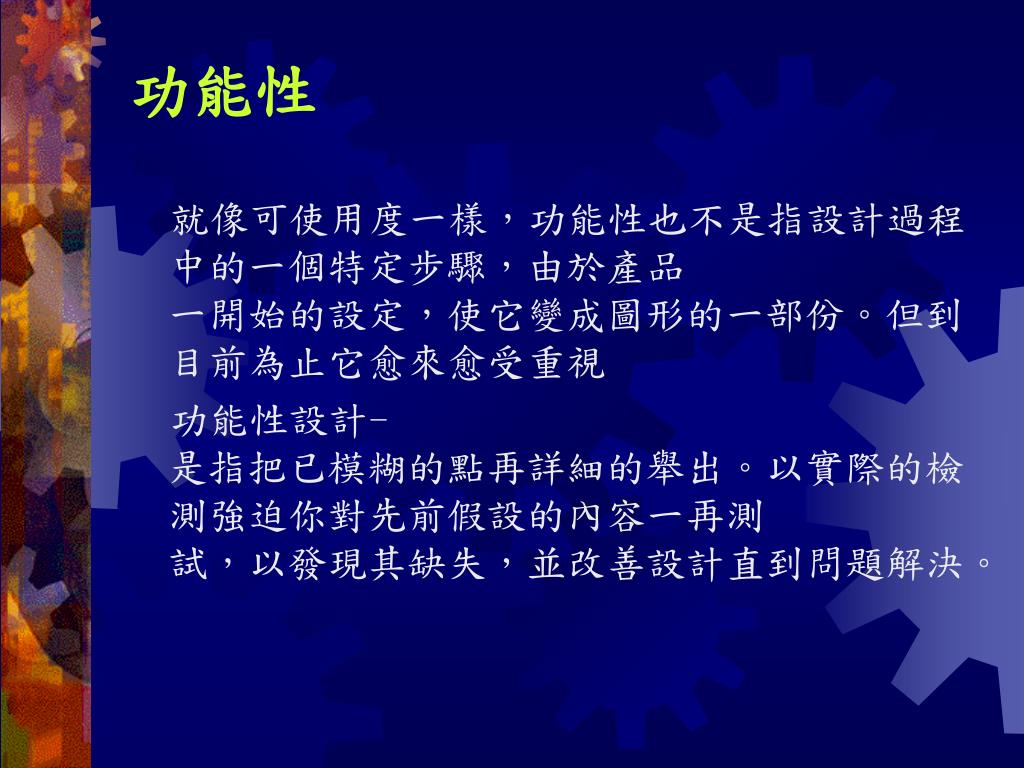 功能性

就像可使用度一樣，功能性也不是指設計過程中的一個特定步驟，由於產品一開始的設定，使它變成圖形的一部份。但到目前為止它愈來愈受重視

功能性設計–
是指把已模糊的點再詳細的舉出。以實際的檢測強迫你對先前假設的內容一再測試，以發現其缺失，並改善設計直到問題解決。